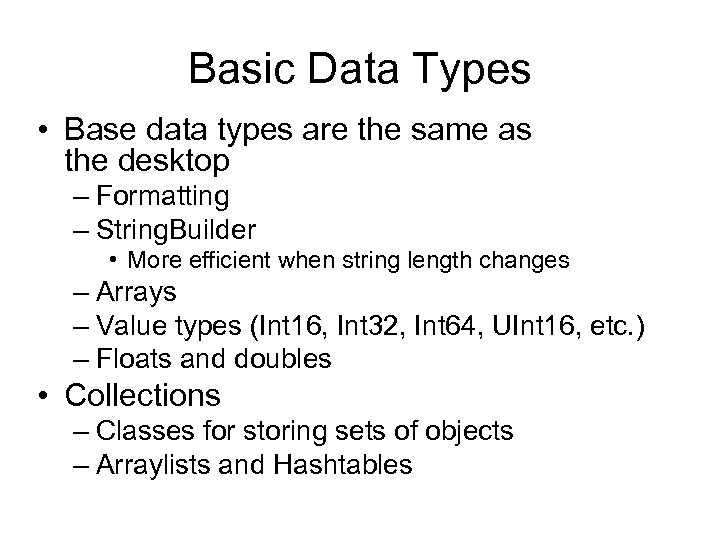 Basic Data Types

• Base data types are the same as the desktop
– Formatting
– StringBuilder
• More efficient when string length changes
– Arrays
– Value types (Int16, Int32, Int64, UInt16, etc.)
– Floats and doubles
• Collections
– Classes for storing sets of objects
– Arraylists and Hashtables